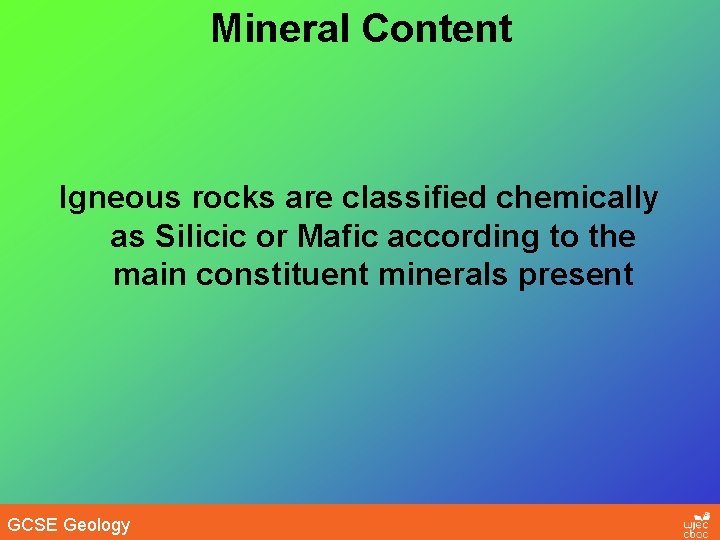 Mineral Content

Igneous rocks are classified chemically as Silicic or Mafic according to the main constituent minerals present

GCSE Geology

wjec cbac